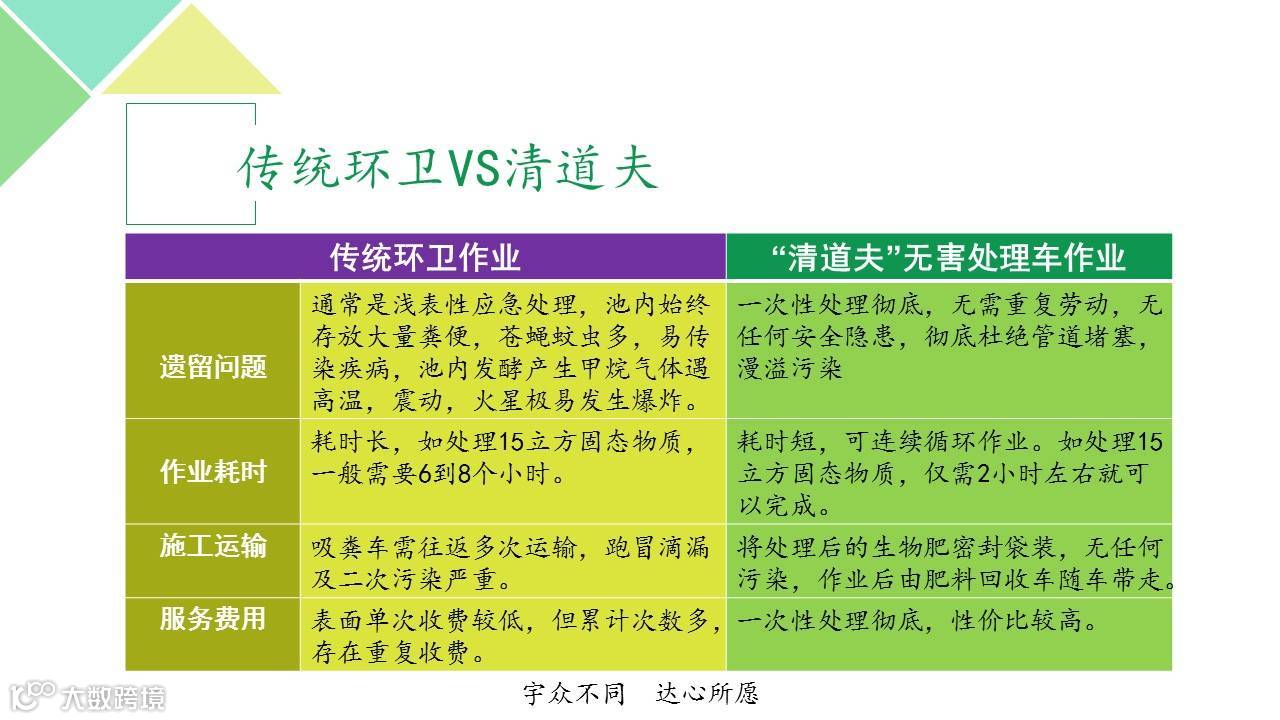 传统环卫VS清道夫

| | 传统环卫作业 | “清道夫”无害处理车作业 |
|---|---|---|
| 遗留问题 | 通常是浅表性应急处理，池内始终存放大量粪便，苍蝇蚊虫多，易传染疾病，池内发酵产生甲烷气体遇高温，震动，火星极易发生爆炸。 | 一次性处理彻底，无需重复劳动，无任何安全隐患，彻底杜绝管道堵塞，漫溢污染 |
| 作业耗时 | 耗时长，如处理15立方固态物质，一般需要6到8个小时。 | 耗时短，可连续循环作业。如处理15立方固态物质，仅需2小时左右就可以完成。 |
| 施工运输 | 吸粪车需往返多次运输，跑冒滴漏及二次污染严重。 | 将处理后的生物肥密封袋装，无任何污染，作业后由肥料回收车随车带走。 |
| 服务费用 | 表面单次收费较低，但累计次数多，存在重复收费。 | 一次性处理彻底，性价比较高。 |

宇众不同　达心所愿

大数跨境